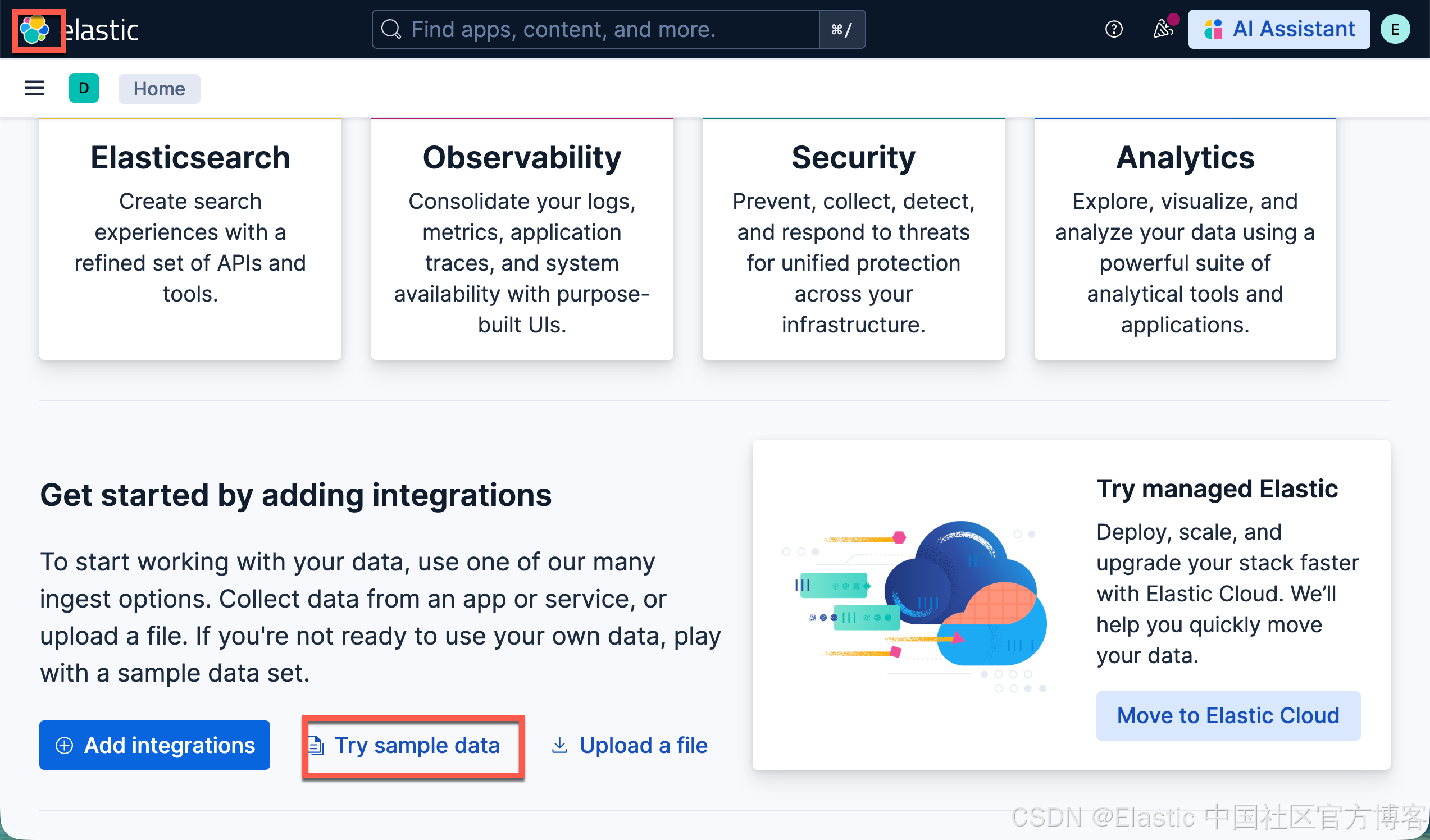 elastic

Find apps, content, and more.

⌘/

AI Assistant

E

D

Home

Elasticsearch

Create search experiences with a refined set of APIs and tools.

Observability

Consolidate your logs, metrics, application traces, and system availability with purpose-built UIs.

Security

Prevent, collect, detect, and respond to threats for unified protection across your infrastructure.

Analytics

Explore, visualize, and analyze your data using a powerful suite of analytical tools and applications.

Get started by adding integrations

To start working with your data, use one of our many ingest options. Collect data from an app or service, or upload a file. If you're not ready to use your own data, play with a sample data set.

Add integrations

Try sample data

Upload a file

Try managed Elastic

Deploy, scale, and upgrade your stack faster with Elastic Cloud. We'll help you quickly move your data.

Move to Elastic Cloud

CSDN @Elastic 中国社区官方博客